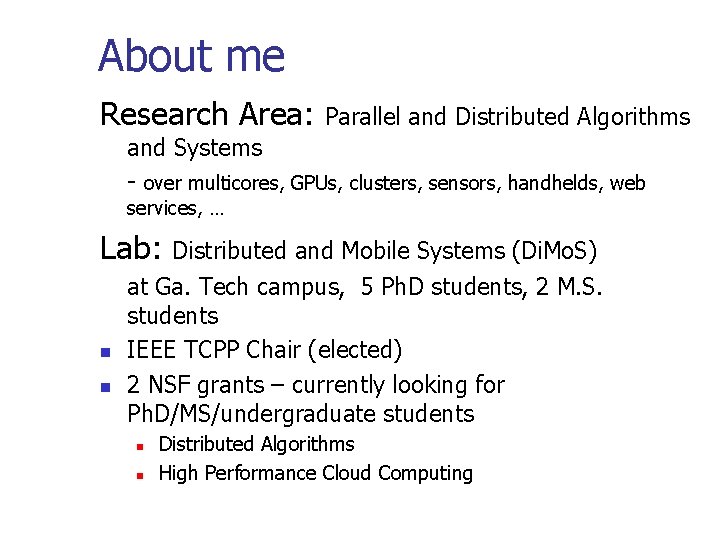 About me

Research Area: Parallel and Distributed Algorithms and Systems

- over multicores, GPUs, clusters, sensors, handhelds, web services, …

Lab: Distributed and Mobile Systems (DiMoS)

at Ga. Tech campus, 5 PhD students, 2 M.S. students

- IEEE TCPP Chair (elected)
- 2 NSF grants – currently looking for PhD/MS/undergraduate students
  - Distributed Algorithms
  - High Performance Cloud Computing